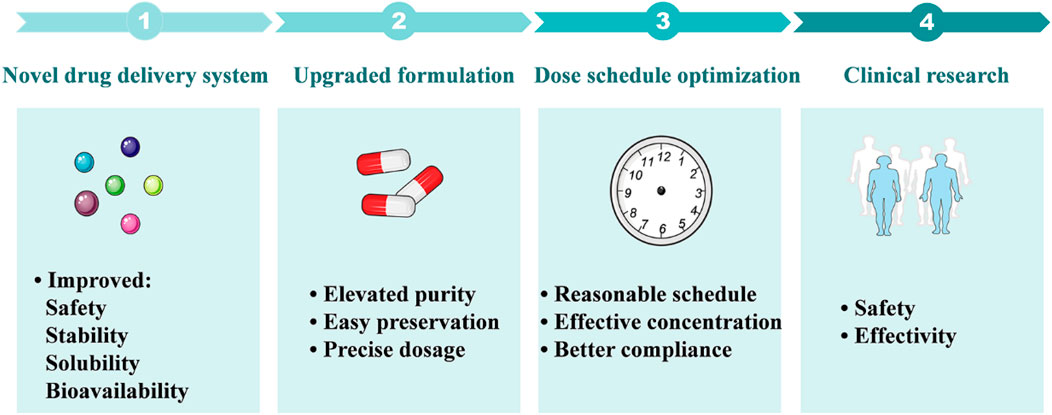 1

Novel drug delivery system

• Improved:
Safety
Stability
Solubility
Bioavailability

2

Upgraded formulation

• Elevated purity
• Easy preservation
• Precise dosage

3

Dose schedule optimization

12 1 2 3 4 5 6 7 8 9 10 11

• Reasonable schedule
• Effective concentration
• Better compliance

4

Clinical research

• Safety
• Effectivity